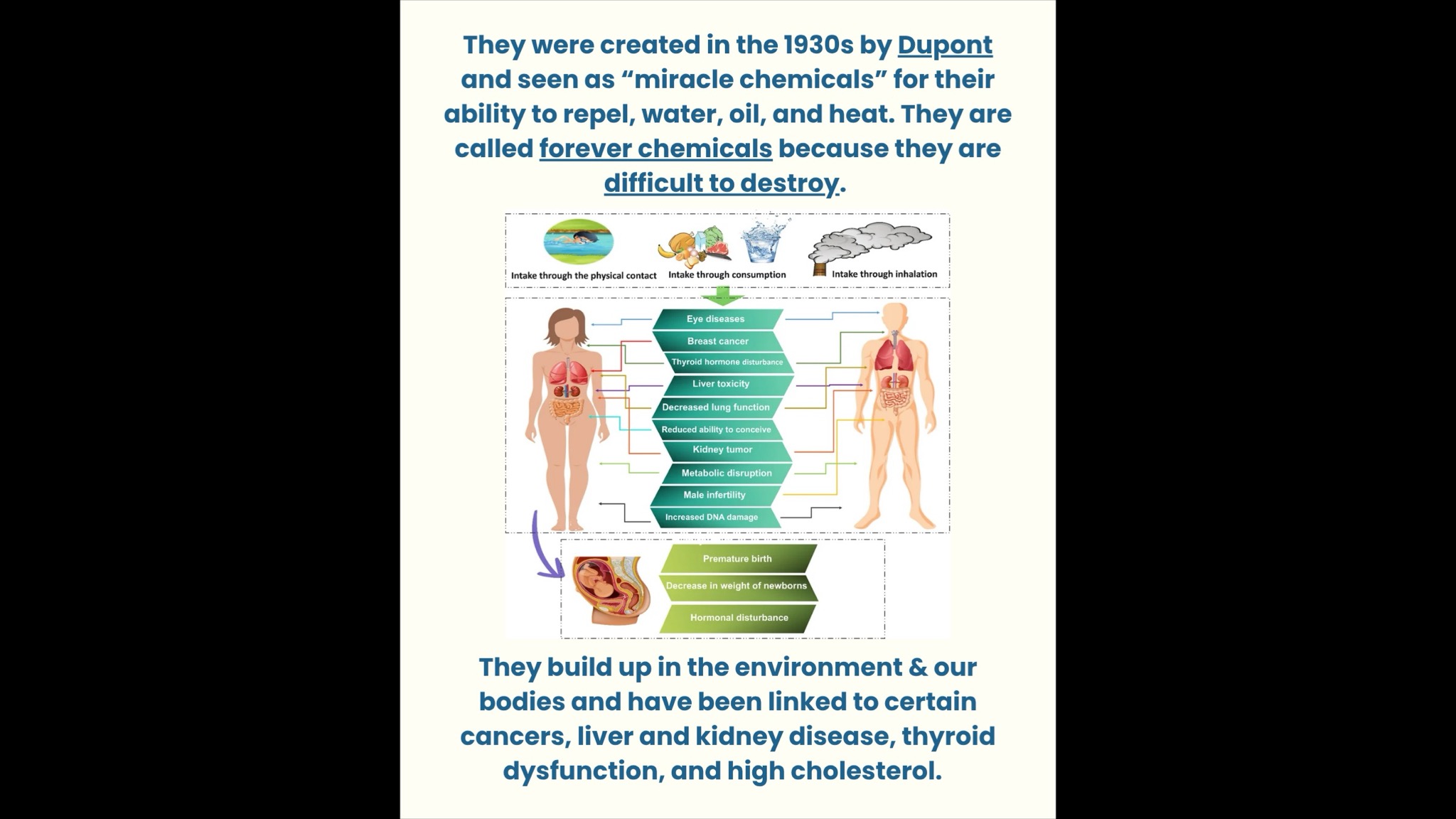 They were created in the 1930s by Dupont and seen as “miracle chemicals” for their ability to repel, water, oil, and heat. They are called forever chemicals because they are difficult to destroy.

Intake through the physical contact
Intake through consumption
Intake through inhalation

Eye diseases
Breast cancer
Thyroid hormone disturbance
Liver toxicity
Decreased lung function
Reduced ability to conceive
Kidney tumor
Metabolic disruption
Male infertility
Increased DNA damage

Premature birth
Decrease in weight of newborns
Hormonal disturbance

They build up in the environment & our bodies and have been linked to certain cancers, liver and kidney disease, thyroid dysfunction, and high cholesterol.